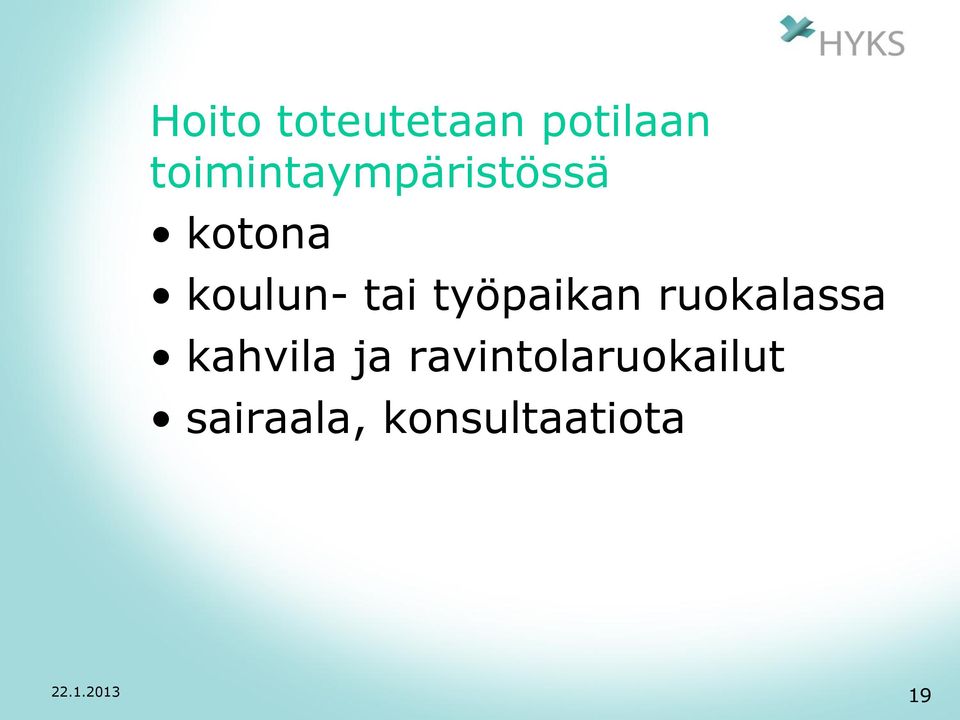 HYKS

Hoito toteutetaan potilaan toimintaympäristössä

• kotona
• koulun- tai työpaikan ruokalassa
• kahvila ja ravintolaruokailut
• sairaala, konsultaatiota

22.1.2013

19